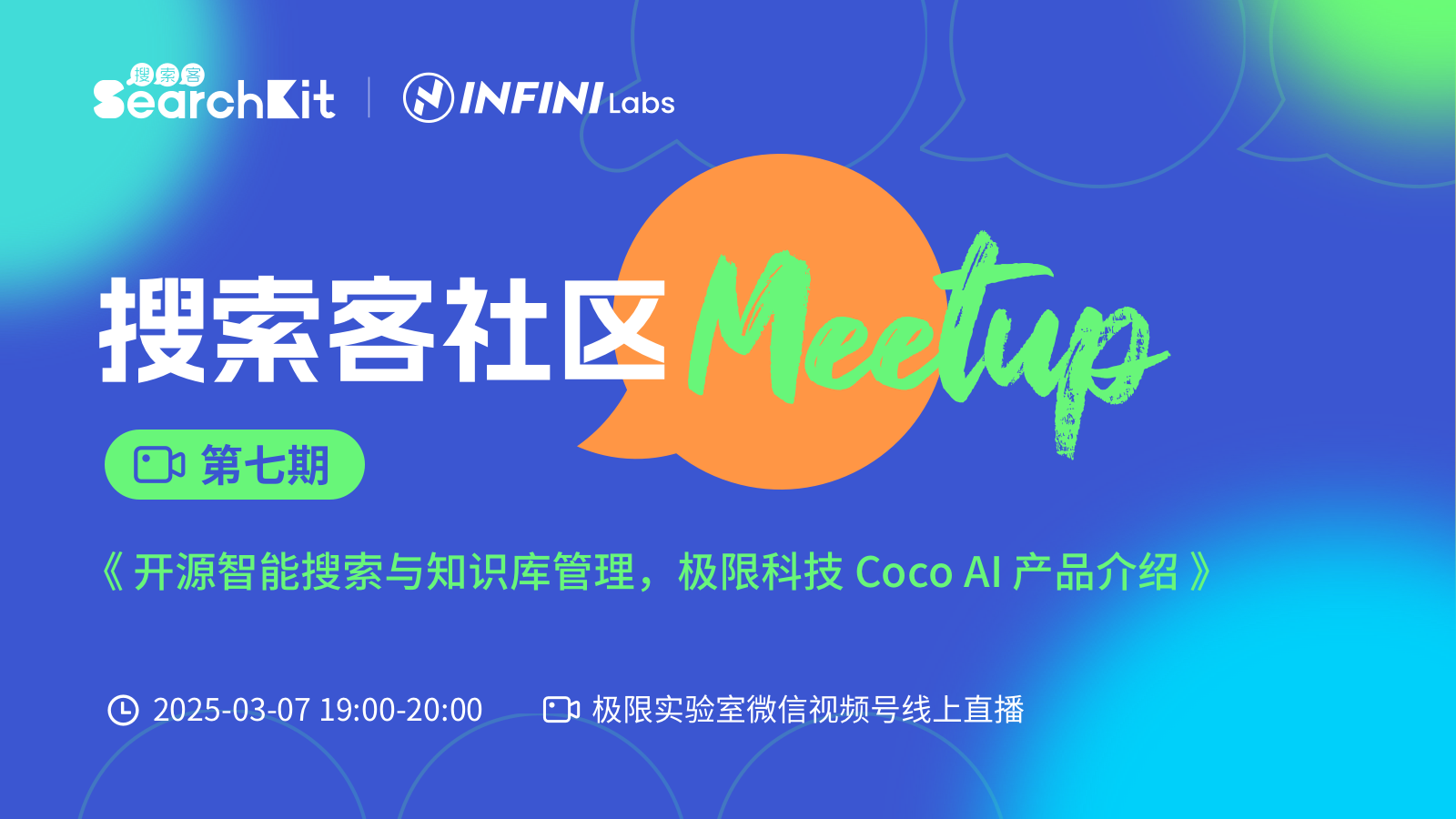 搜索客 SearchKit | INFINI Labs

搜索客社区 Meetup

第七期

《 开源智能搜索与知识库管理，极限科技 Coco AI 产品介绍 》

2025-03-07 19:00-20:00 极限实验室微信视频号线上直播